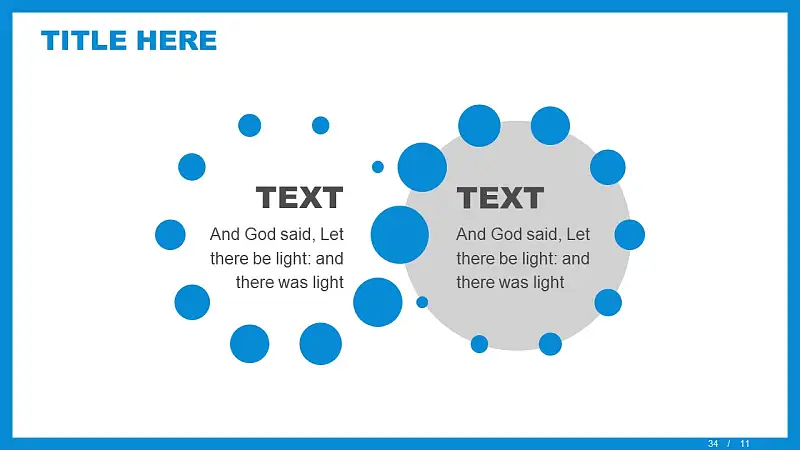 TITLE HERE

TEXT

And God said, Let there be light: and there was light

TEXT

And God said, Let there be light: and there was light

34 / 11